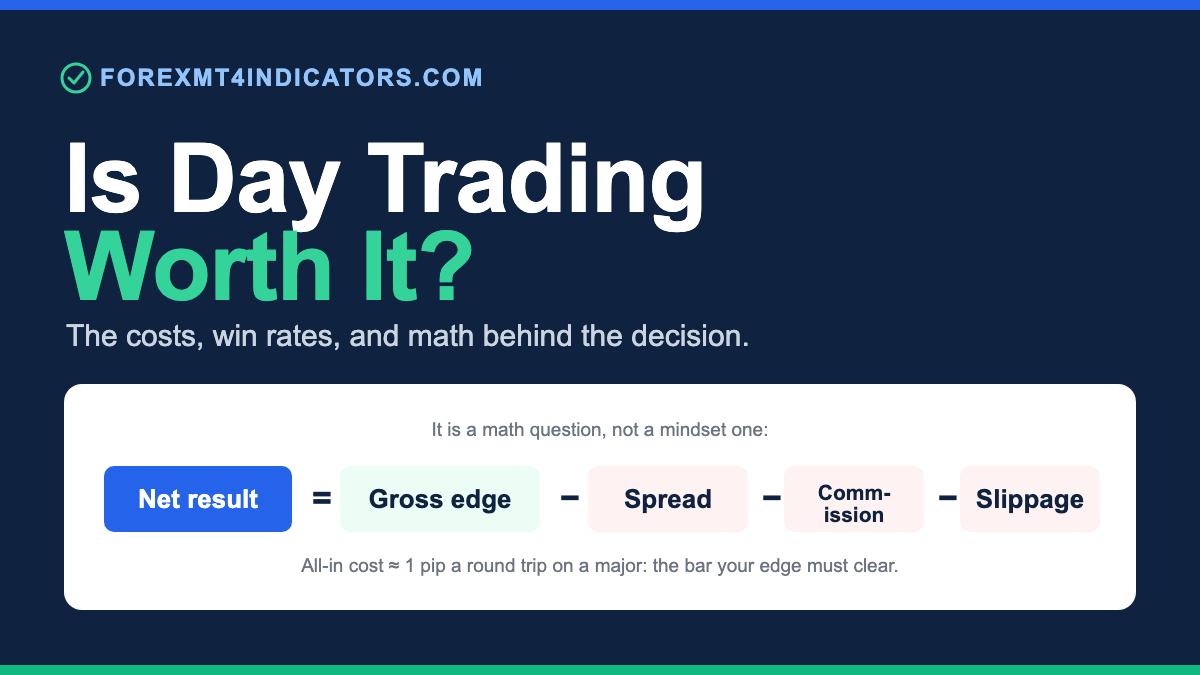 FOREXMT4INDICATORS.COM

Is Day Trading
Worth It?

The costs, win rates, and math behind the decision.

It is a math question, not a mindset one:

Net result = Gross edge − Spread − Commission − Slippage

All-in cost ≈ 1 pip a round trip on a major: the bar your edge must clear.